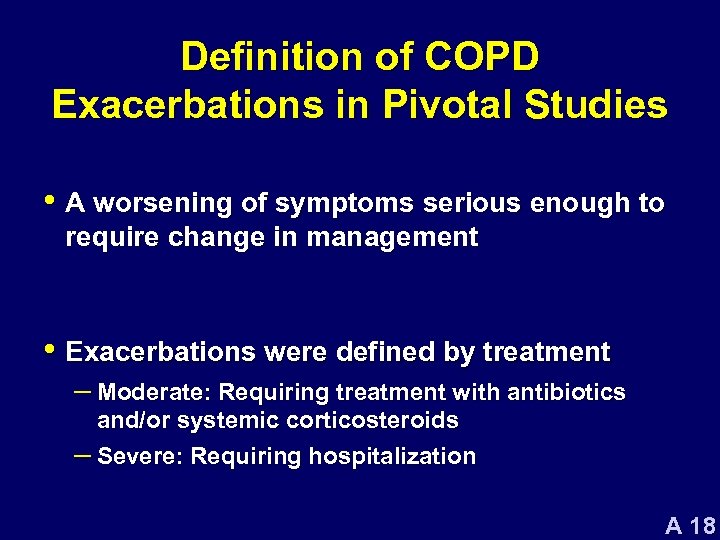 Definition of COPD Exacerbations in Pivotal Studies

• A worsening of symptoms serious enough to require change in management

• Exacerbations were defined by treatment
– Moderate: Requiring treatment with antibiotics and/or systemic corticosteroids
– Severe: Requiring hospitalization

A 18